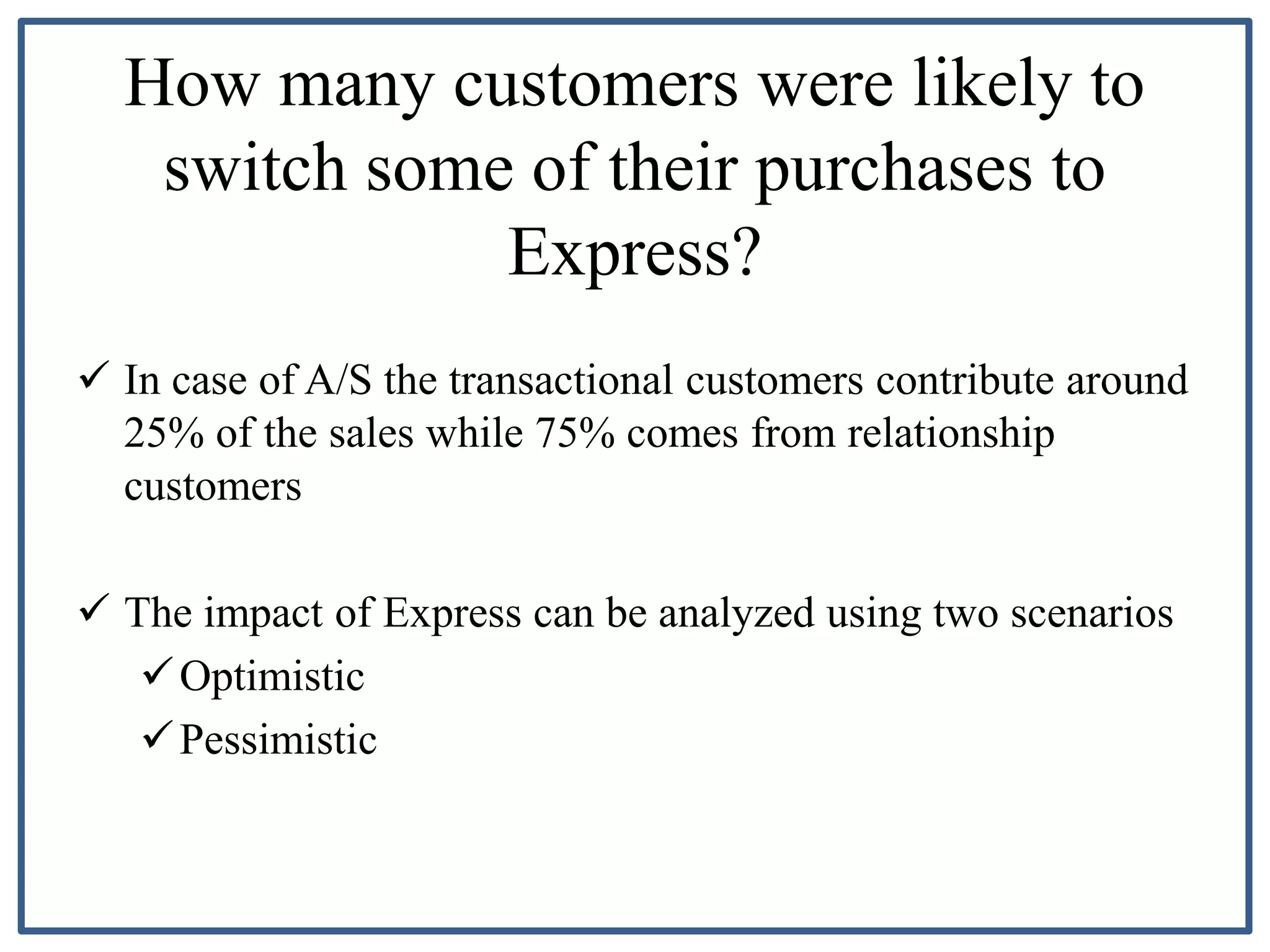 How many customers were likely to switch some of their purchases to Express?

✓ In case of A/S the transactional customers contribute around 25% of the sales while 75% comes from relationship customers

✓ The impact of Express can be analyzed using two scenarios

✓ Optimistic

✓ Pessimistic